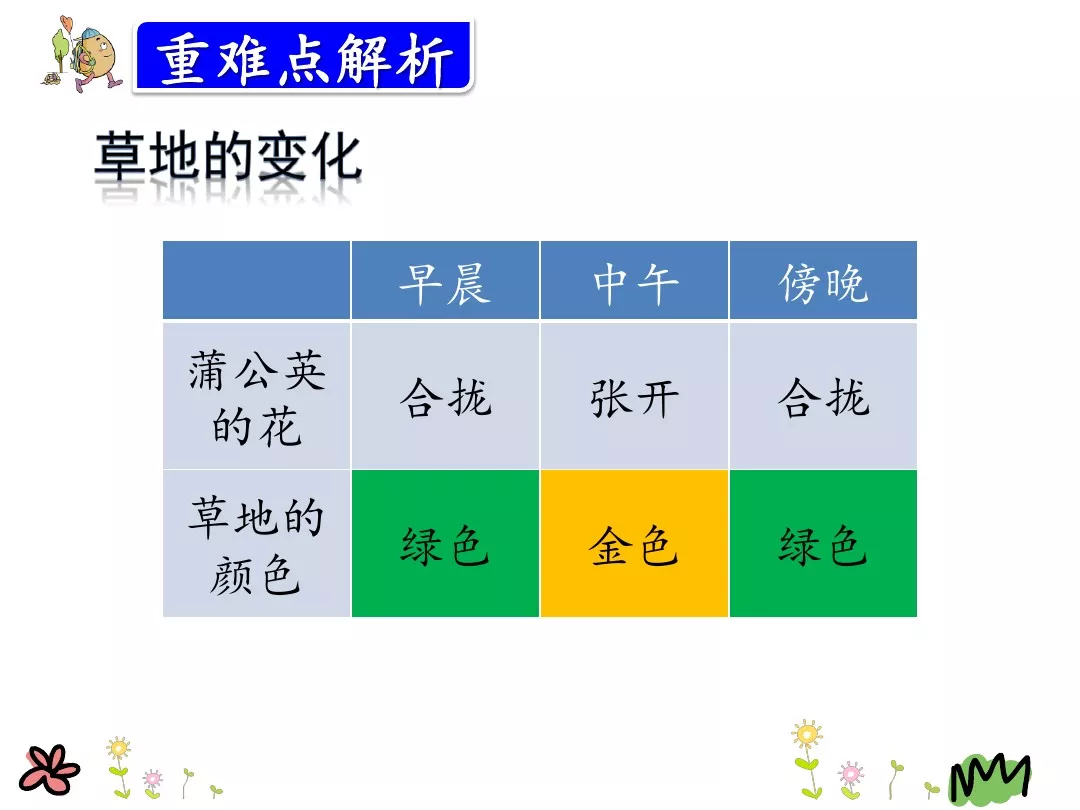 重难点解析

草地的变化

| | 早晨 | 中午 | 傍晚 |
|---|---|---|---|
| 蒲公英的花 | 合拢 | 张开 | 合拢 |
| 草地的颜色 | 绿色 | 金色 | 绿色 |